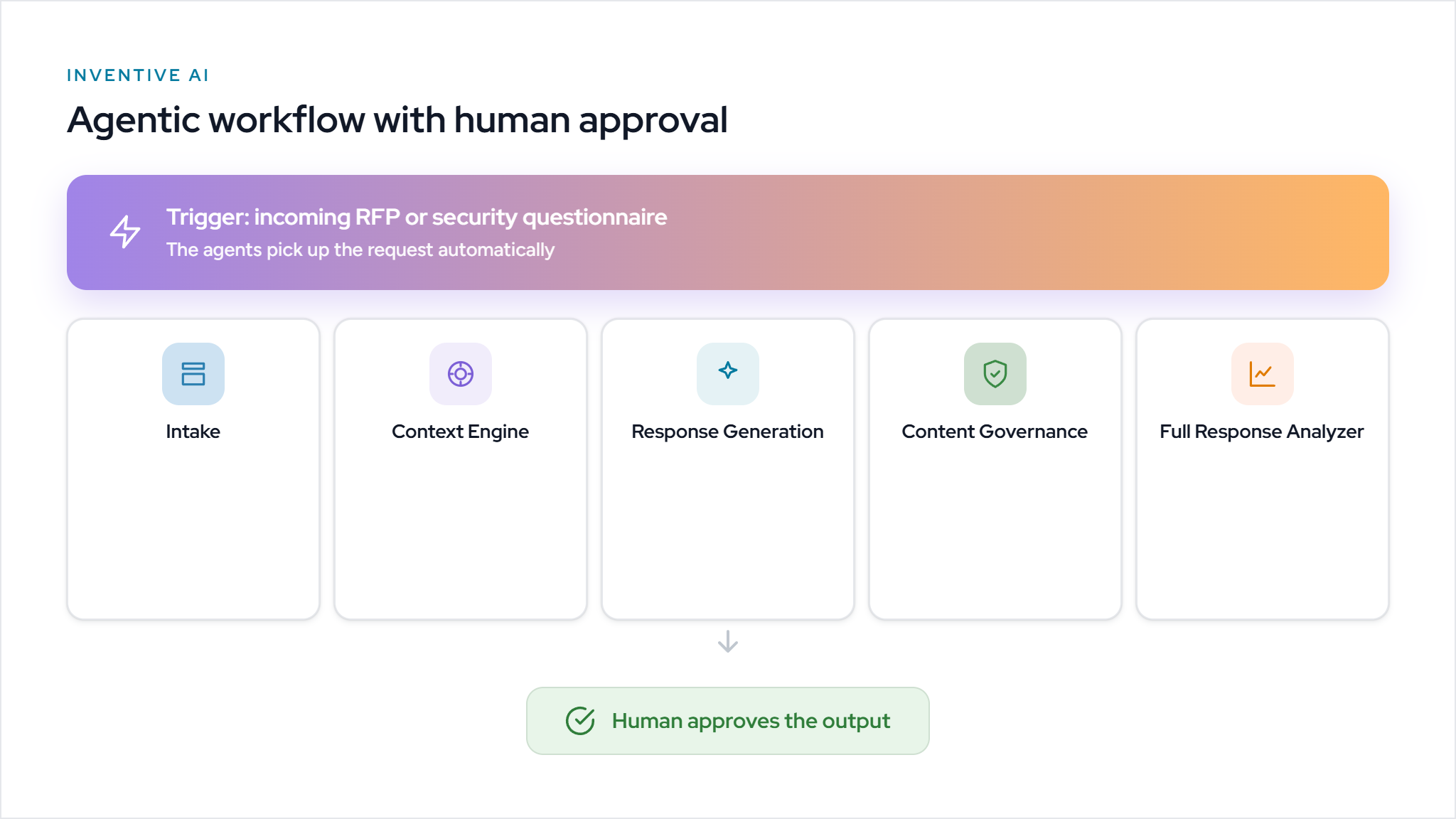 INVENTIVE AI

Agentic workflow with human approval

Trigger: incoming RFP or security questionnaire
The agents pick up the request automatically

Intake

Context Engine

Response Generation

Content Governance

Full Response Analyzer

Human approves the output